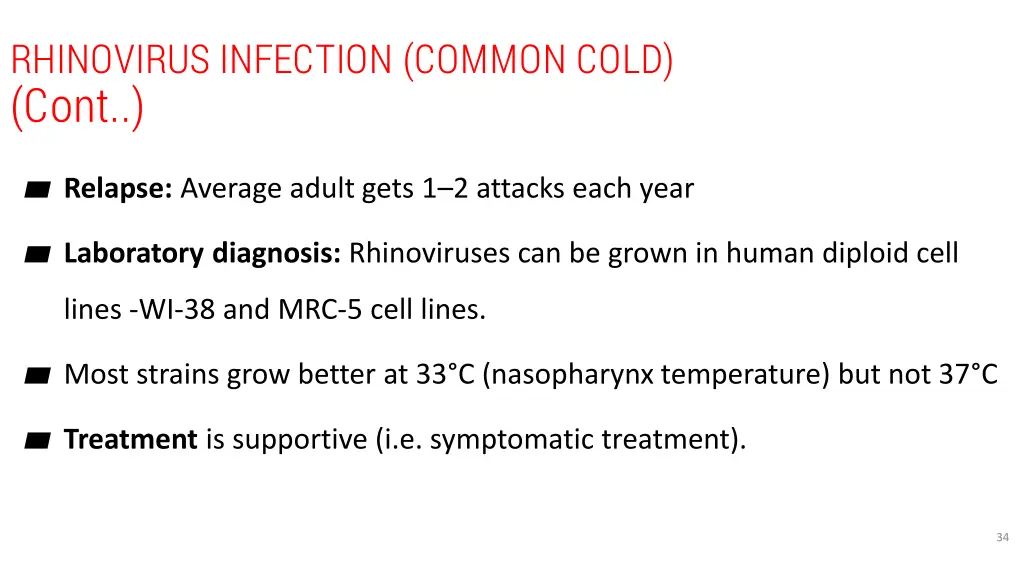 RHINOVIRUS INFECTION (COMMON COLD) (Cont..)

Relapse: Average adult gets 1–2 attacks each year

Laboratory diagnosis: Rhinoviruses can be grown in human diploid cell lines -WI-38 and MRC-5 cell lines.

Most strains grow better at 33°C (nasopharynx temperature) but not 37°C

Treatment is supportive (i.e. symptomatic treatment).

34